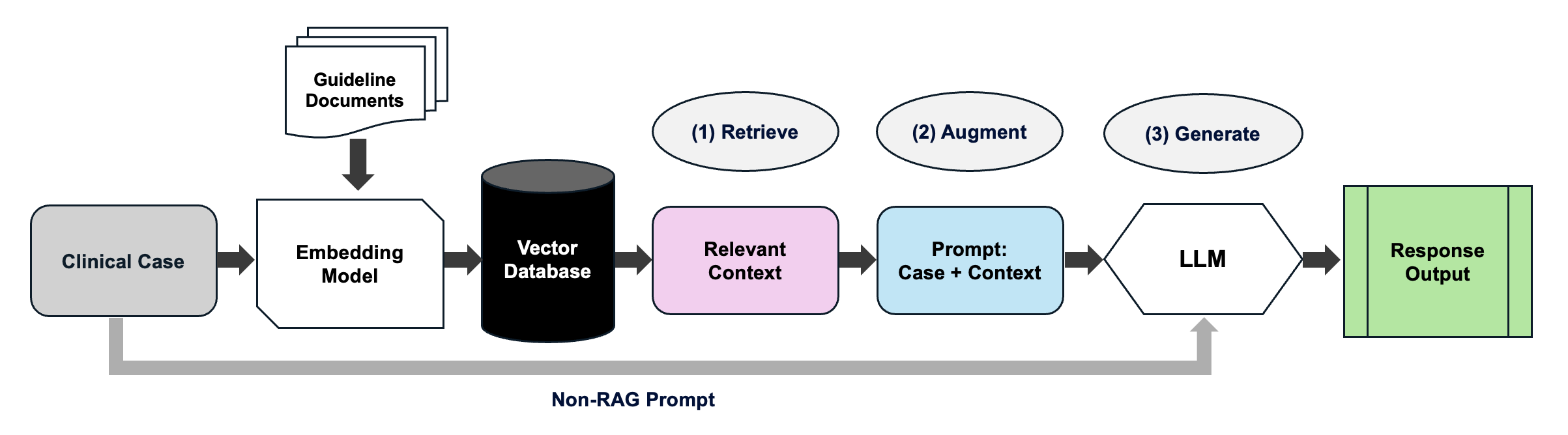 Guideline Documents

(1) Retrieve

(2) Augment

(3) Generate

Clinical Case

Embedding Model

Vector Database

Relevant Context

Prompt: Case + Context

LLM

Response Output

Non-RAG Prompt